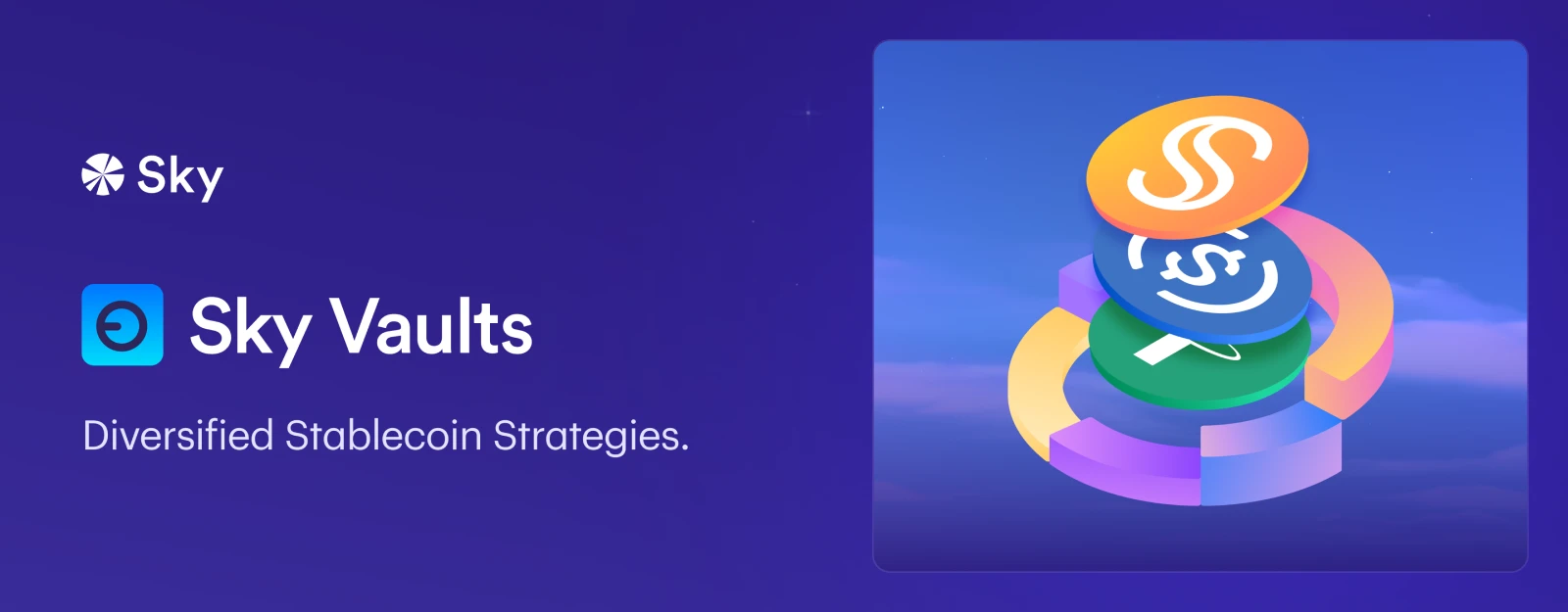 Sky

Sky Vaults

Diversified Stablecoin Strategies.